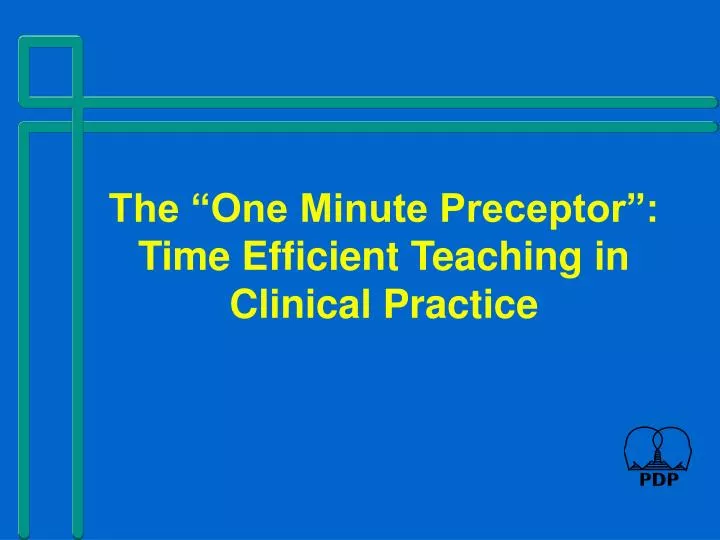 The “One Minute Preceptor”: Time Efficient Teaching in Clinical Practice

PDP